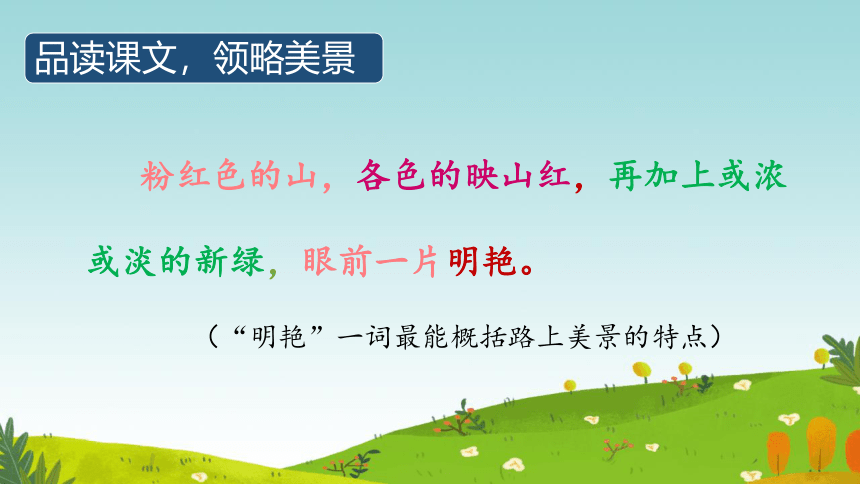 品读课文，领略美景

粉红色的山，各色的映山红，再加上或浓或淡的新绿，眼前一片明艳。

（“明艳”一词最能概括路上美景的特点）